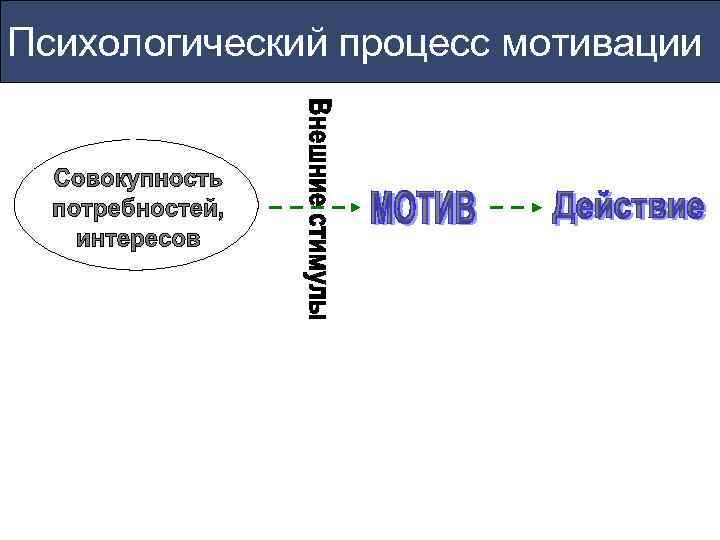 Психологический процесс мотивации

Совокупность потребностей, интересов

Внешние стимулы

МОТИВ

Действие